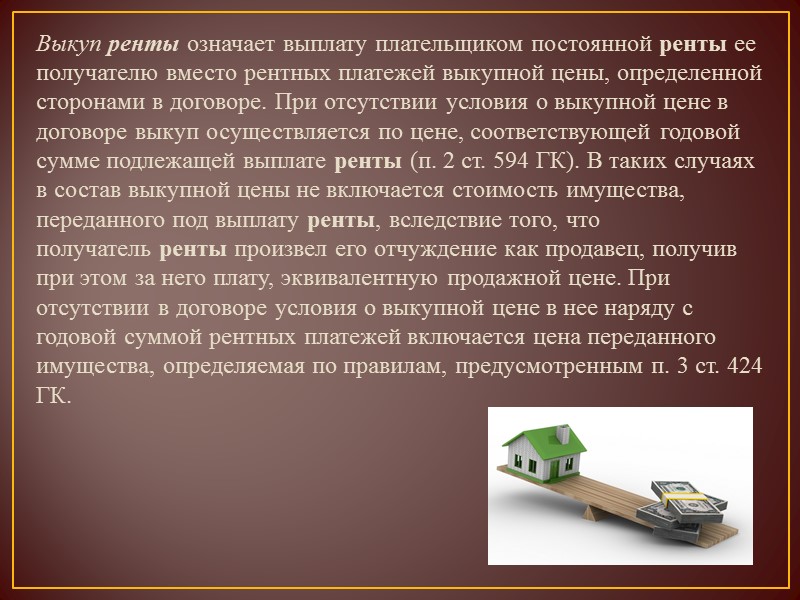 Выкуп ренты означает выплату плательщиком постоянной ренты ее получателю вместо рентных платежей выкупной цены, определенной сторонами в договоре. При отсутствии условия о выкупной цене в договоре выкуп осуществляется по цене, соответствующей годовой сумме подлежащей выплате ренты (п. 2 ст. 594 ГК). В таких случаях в состав выкупной цены не включается стоимость имущества, переданного под выплату ренты, вследствие того, что получатель ренты произвел его отчуждение как продавец, получив при этом за него плату, эквивалентную продажной цене. При отсутствии в договоре условия о выкупной цене в нее наряду с годовой суммой рентных платежей включается цена переданного имущества, определяемая по правилам, предусмотренным п. 3 ст. 424 ГК.